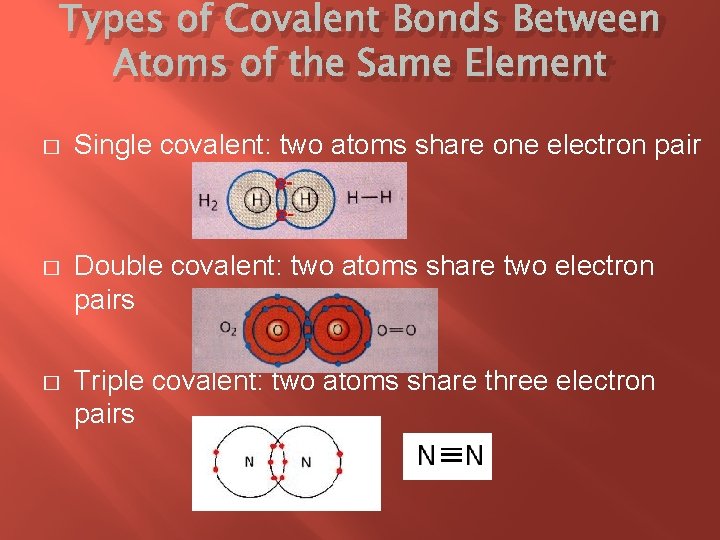 Types of Covalent Bonds Between Atoms of the Same Element

□ Single covalent: two atoms share one electron pair

$H_2$ H H H—H

□ Double covalent: two atoms share two electron pairs

$O_2$ O O O=O

□ Triple covalent: two atoms share three electron pairs

N N

N≡N